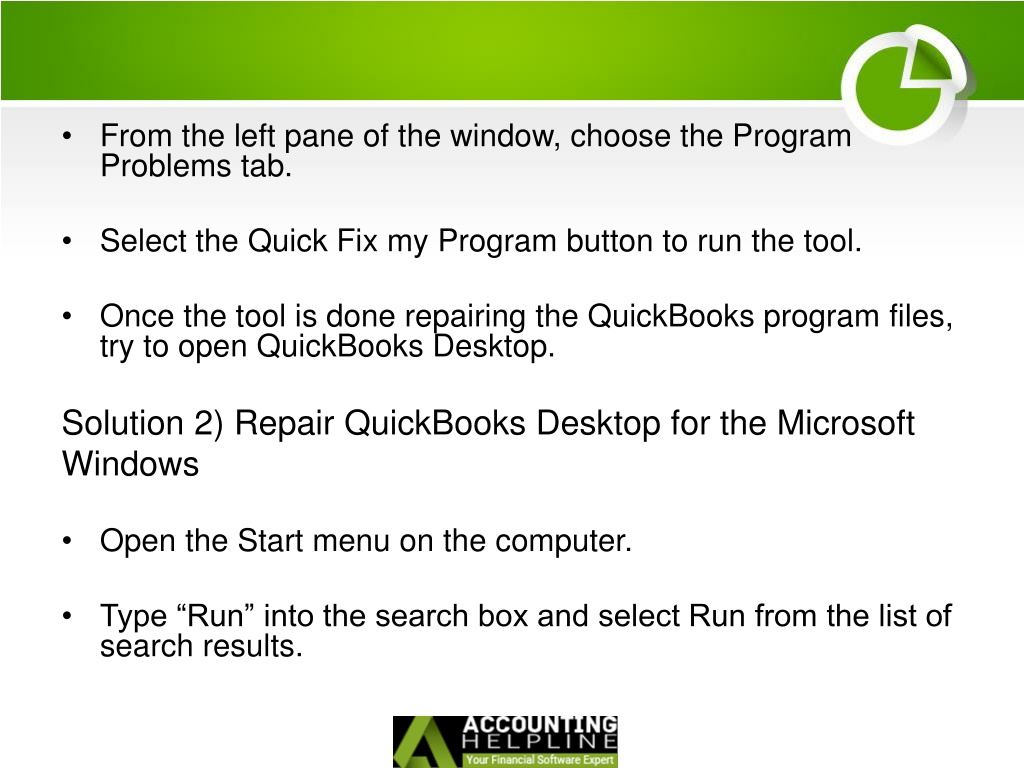 • From the left pane of the window, choose the Program Problems tab.

• Select the Quick Fix my Program button to run the tool.

• Once the tool is done repairing the QuickBooks program files, try to open QuickBooks Desktop.

Solution 2) Repair QuickBooks Desktop for the Microsoft Windows

• Open the Start menu on the computer.

• Type “Run” into the search box and select Run from the list of search results.

ACCOUNTING HELPLINE
Your Financial Software Expert